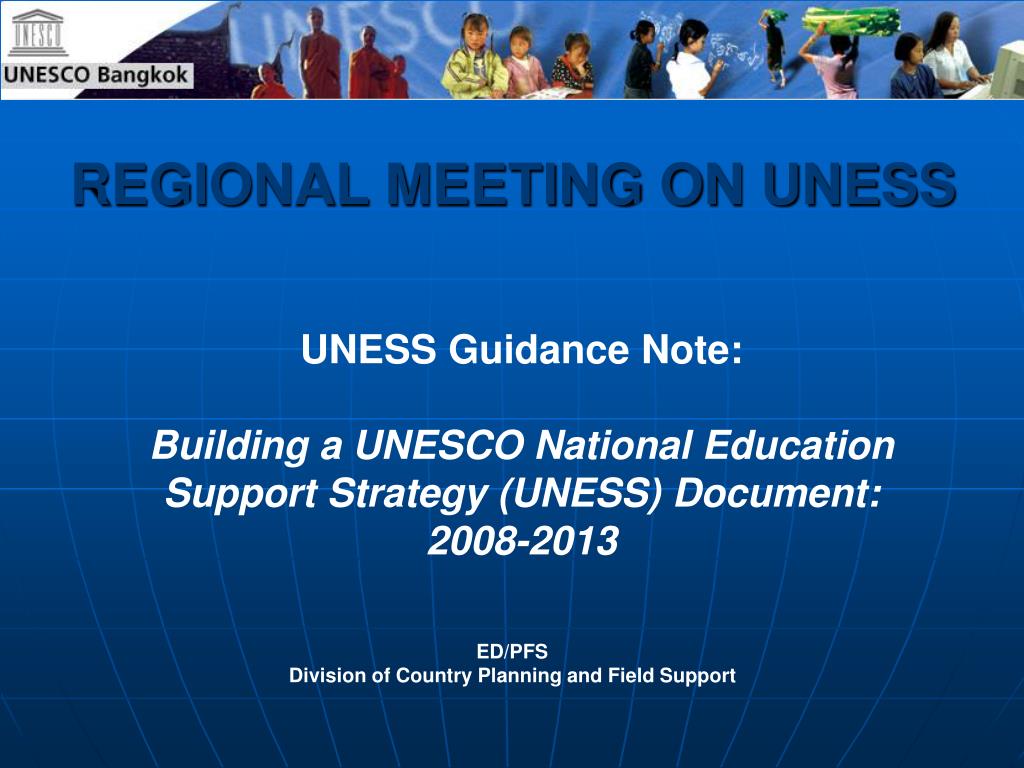 UNESCO

UNESCO Bangkok

UNESCO

REGIONAL MEETING ON UNESS

UNESS Guidance Note:

Building a UNESCO National Education Support Strategy (UNESS) Document: 2008-2013

ED/PFS
Division of Country Planning and Field Support